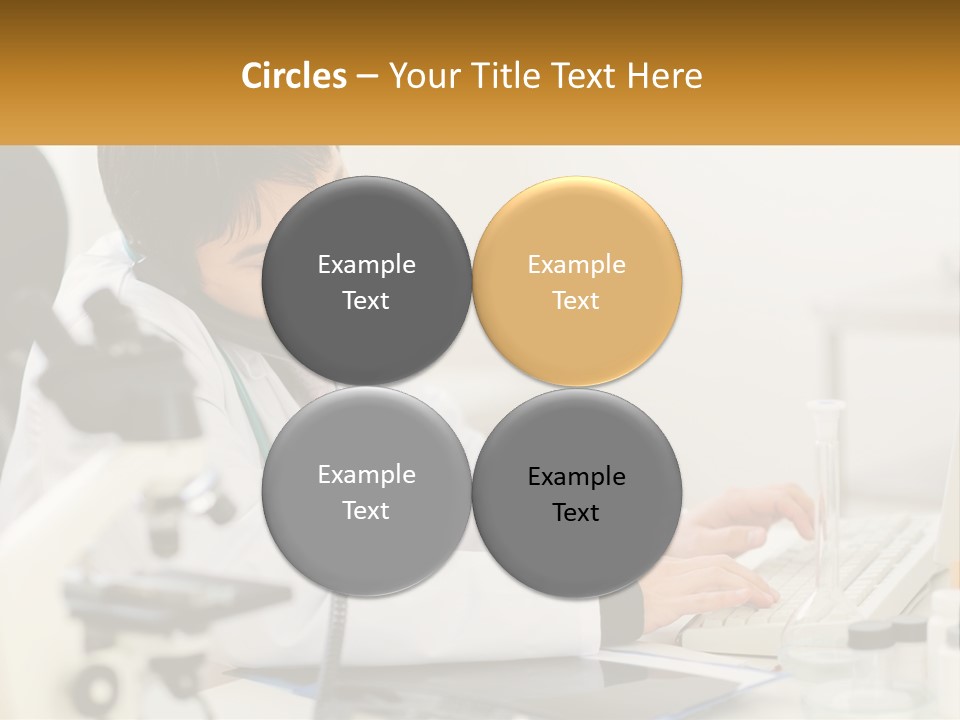 Circles – Your Title Text Here

Example Text

Example Text

Example Text

Example Text